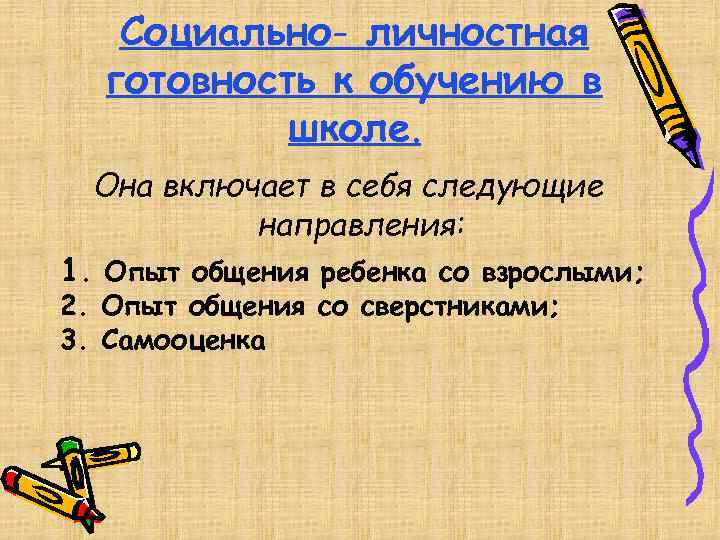 Социально- личностная готовность к обучению в школе.

Она включает в себя следующие направления:

1. Опыт общения ребенка со взрослыми;
2. Опыт общения со сверстниками;
3. Самооценка